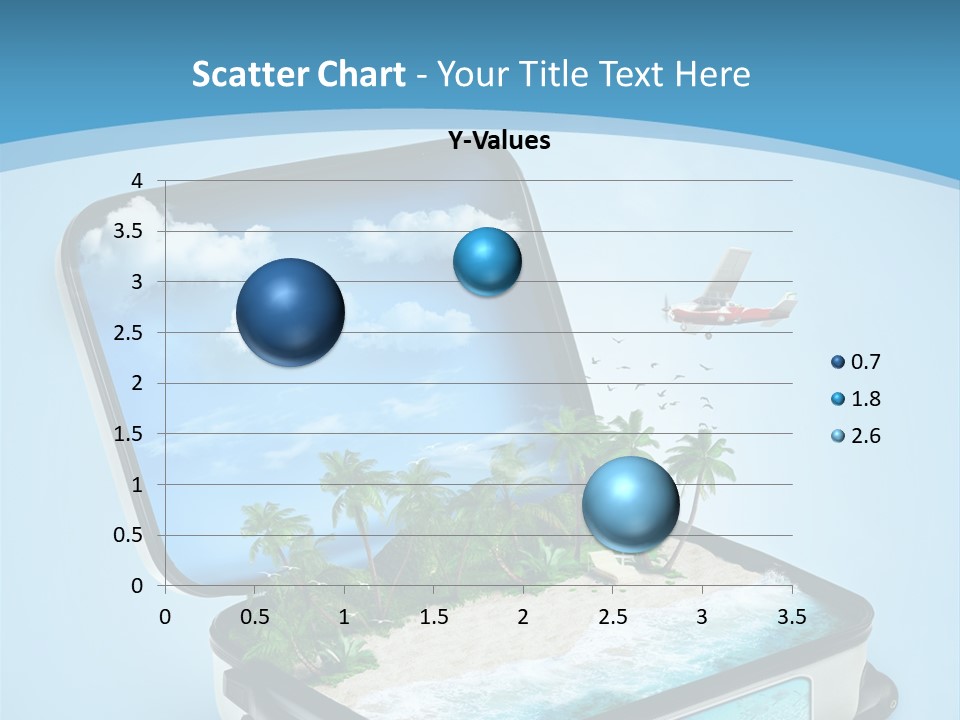 Scatter Chart - Your Title Text Here

Y-Values

4
3.5
3
2.5
2
1.5
1
0.5
0

0 0.5 1 1.5 2 2.5 3 3.5

0.7
1.8
2.6